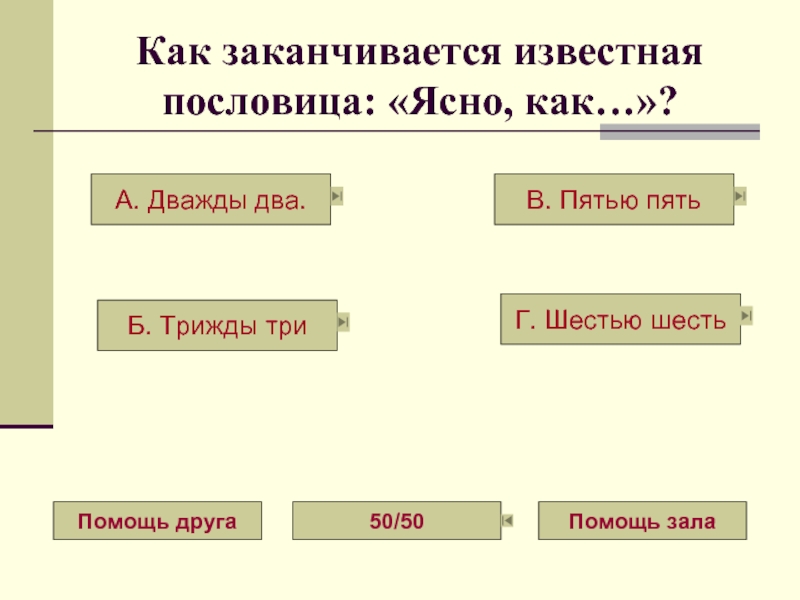 Как заканчивается известная пословица: «Ясно, как…»?

А. Дважды два.

В. Пятью пять

Б. Трижды три

Г. Шестью шесть

Помощь друга

50/50

Помощь зала